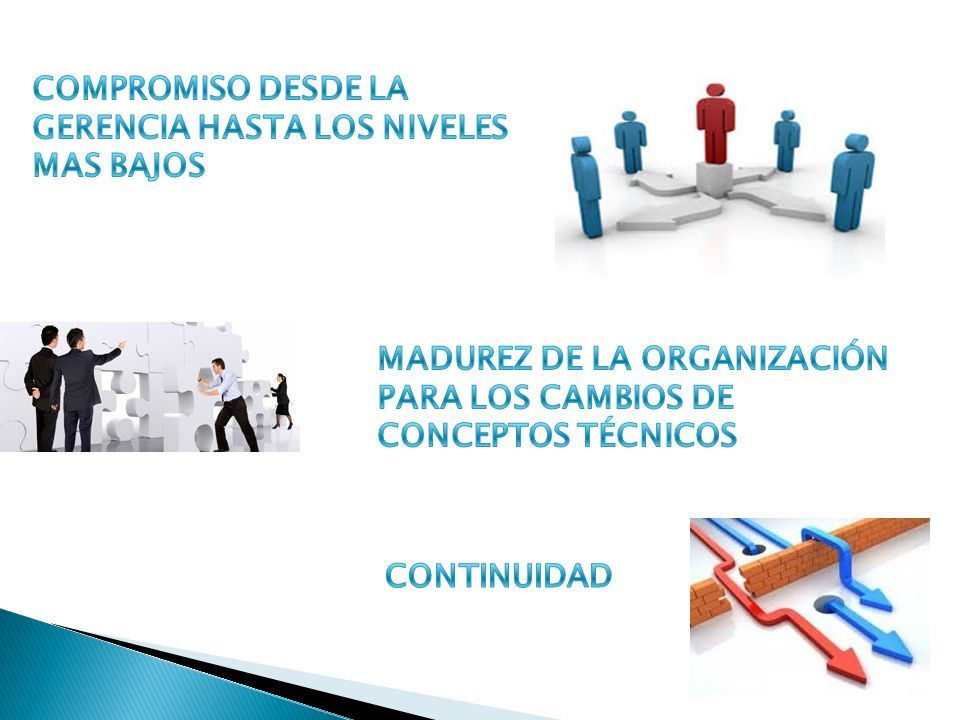 COMPROMISO DESDE LA GERENCIA HASTA LOS NIVELES MAS BAJOS

MADUREZ DE LA ORGANIZACIÓN PARA LOS CAMBIOS DE CONCEPTOS TÉCNICOS

CONTINUIDAD